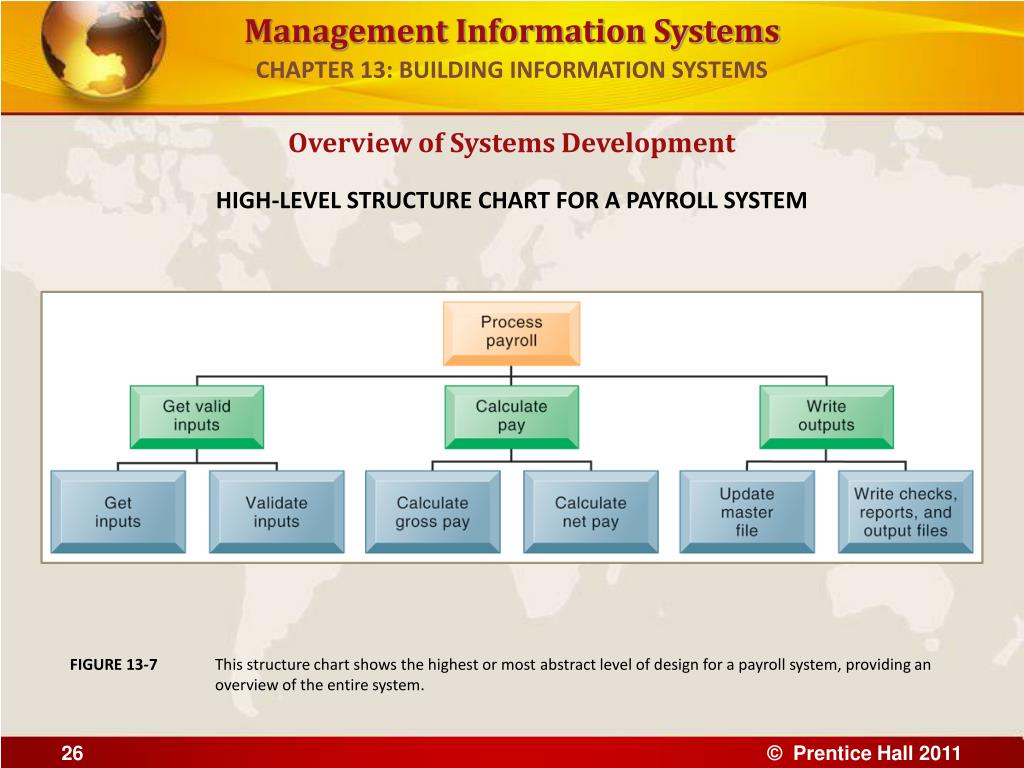 Management Information Systems
CHAPTER 13: BUILDING INFORMATION SYSTEMS

Overview of Systems Development

HIGH-LEVEL STRUCTURE CHART FOR A PAYROLL SYSTEM

Process payroll

Get valid inputs

Calculate pay

Write outputs

Get inputs

Validate inputs

Calculate gross pay

Calculate net pay

Update master file

Write checks, reports, and output files

FIGURE 13-7 This structure chart shows the highest or most abstract level of design for a payroll system, providing an overview of the entire system.

26

© Prentice Hall 2011